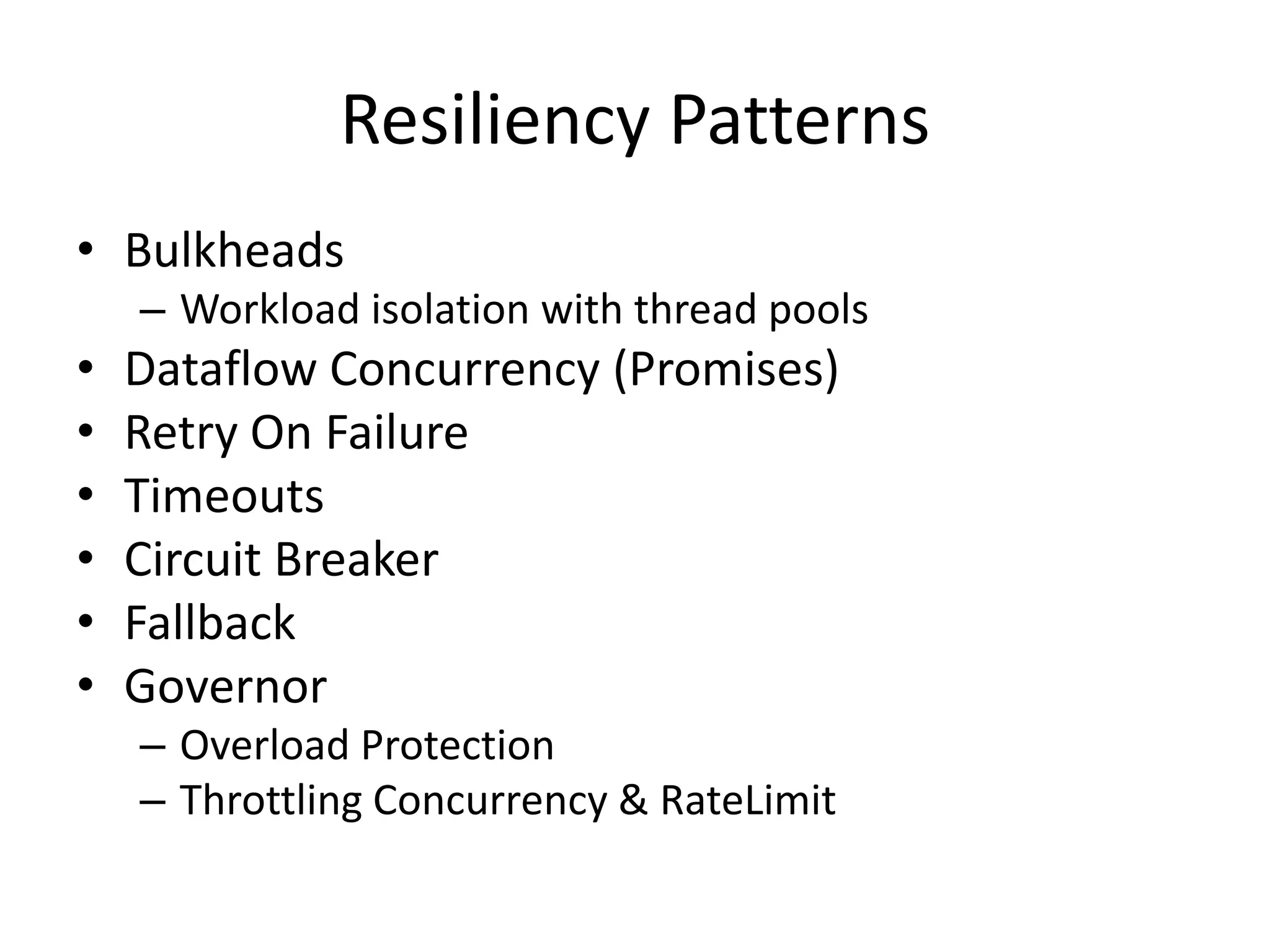 Resiliency Patterns

• Bulkheads
  – Workload isolation with thread pools
• Dataflow Concurrency (Promises)
• Retry On Failure
• Timeouts
• Circuit Breaker
• Fallback
• Governor
  – Overload Protection
  – Throttling Concurrency & RateLimit